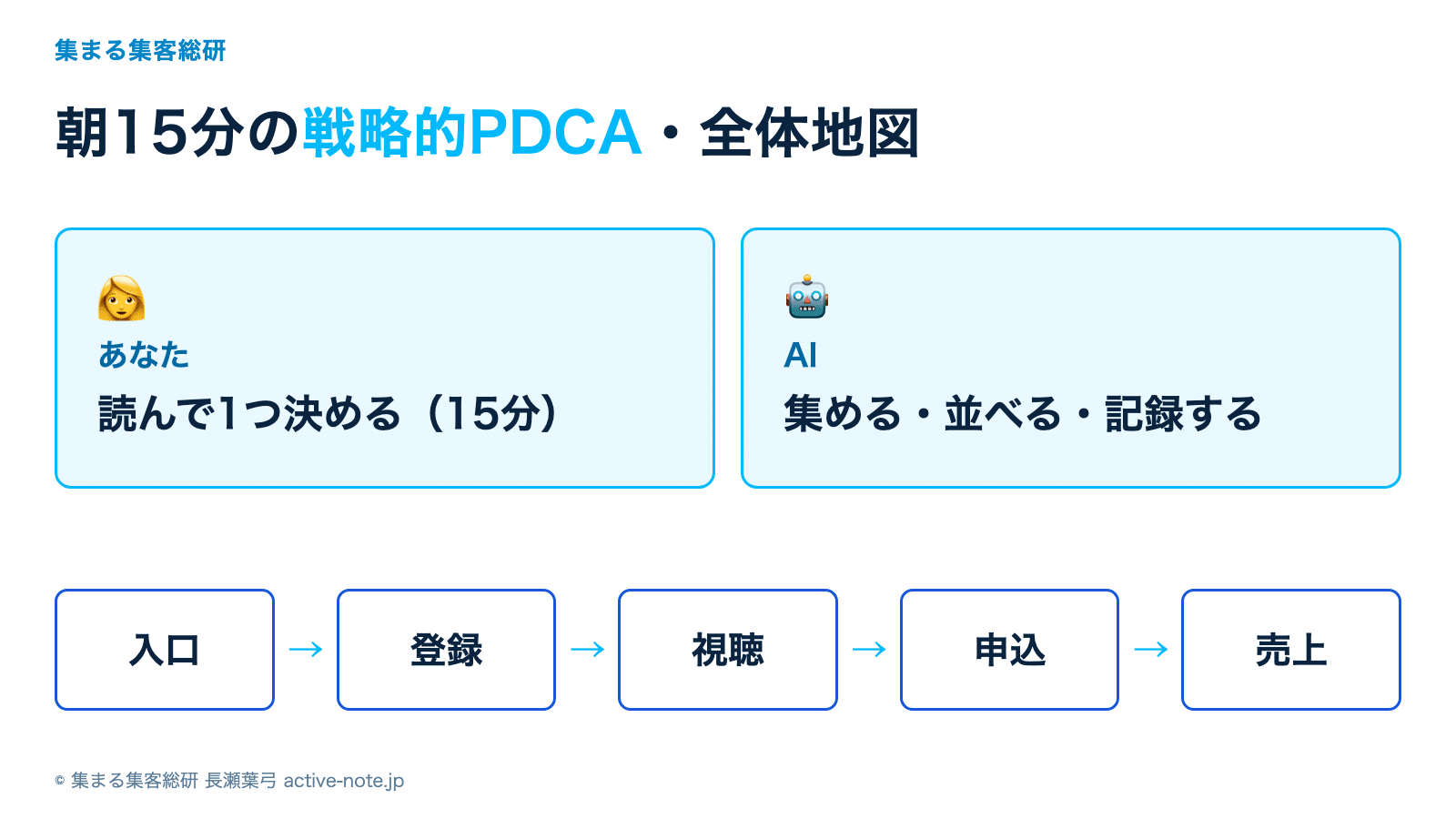 集まる集客総研

朝15分の戦略的PDCA・全体地図

あなた
読んで1つ決める（15分）

AI
集める・並べる・記録する

入口 → 登録 → 視聴 → 申込 → 売上

© 集まる集客総研 長瀬葉弓 active-note.jp